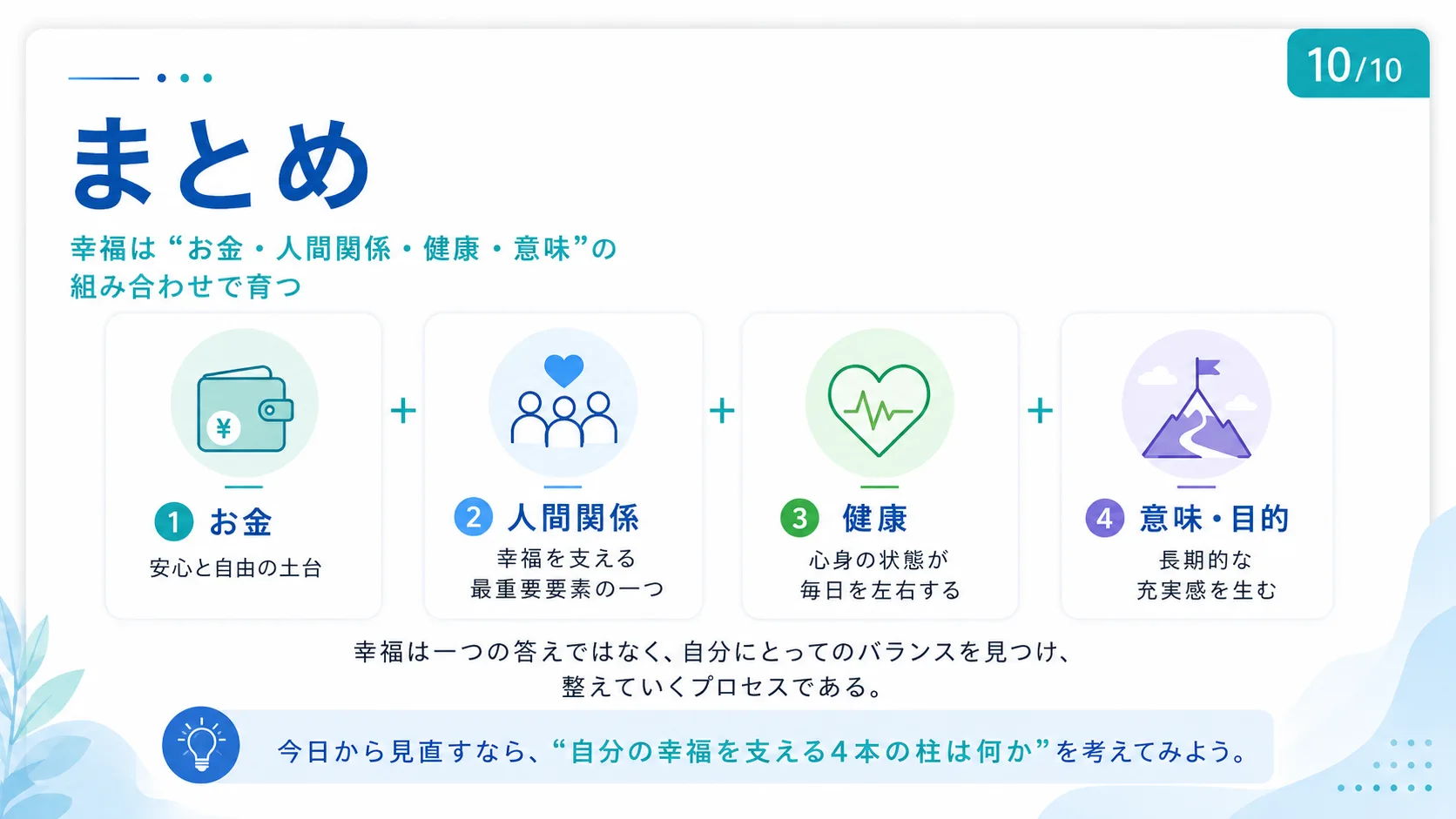 10/10

まとめ

幸福は“お金・人間関係・健康・意味”の組み合わせで育つ

¥

1 お金
安心と自由の土台

+

2 人間関係
幸福を支える最重要要素の一つ

+

3 健康
心身の状態が毎日を左右する

+

4 意味・目的
長期的な充実感を生む

幸福は一つの答えではなく、自分にとってのバランスを見つけ、整えていくプロセスである。

今日から見直すなら、“自分の幸福を支える4本の柱は何か”を考えてみよう。